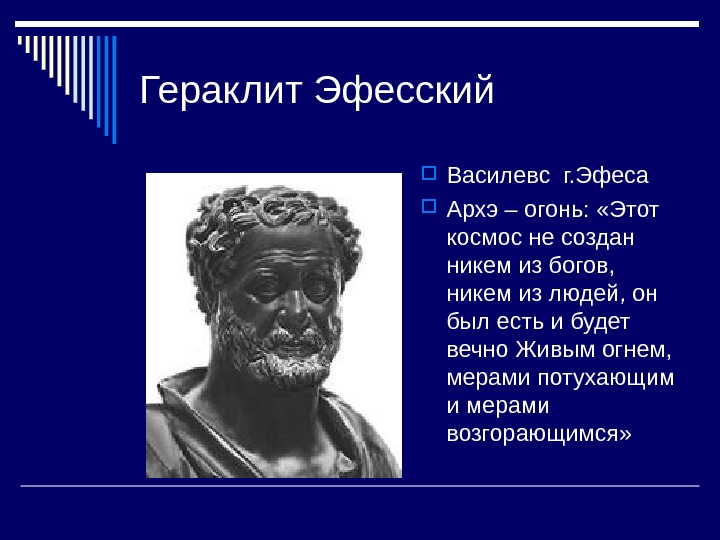 Гераклит Эфесский

Василевс г.Эфеса

Архэ – огонь: «Этот космос не создан никем из богов, никем из людей, он был есть и будет вечно Живым огнем, мерами потухающим и мерами возгорающимся»